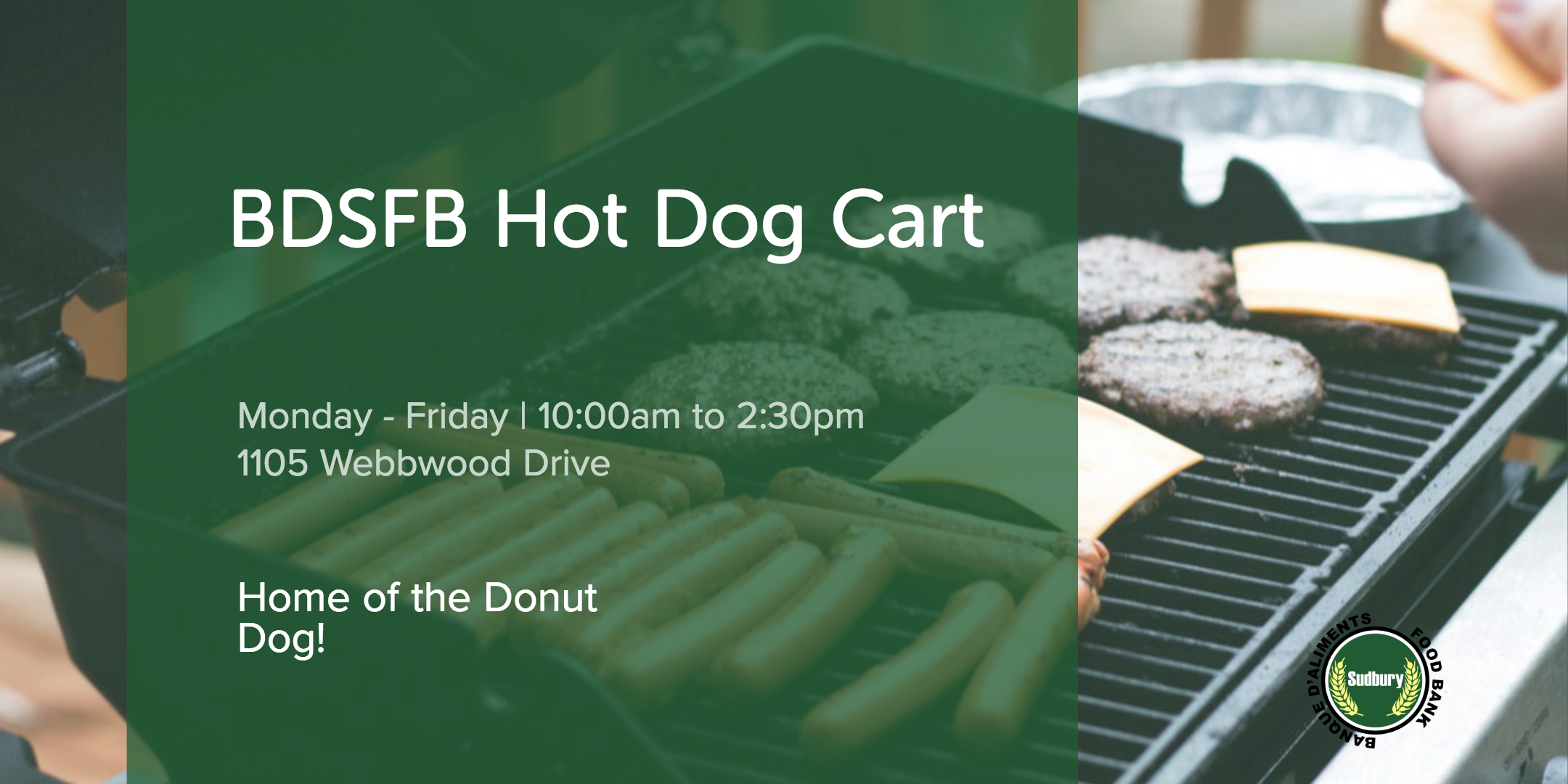 BDSFB Hot Dog Cart

Monday - Friday | 10:00am to 2:30pm
1105 Webbwood Drive

Home of the Donut Dog!

BANQUE D'ALIMENTS Sudbury FOOD BANK